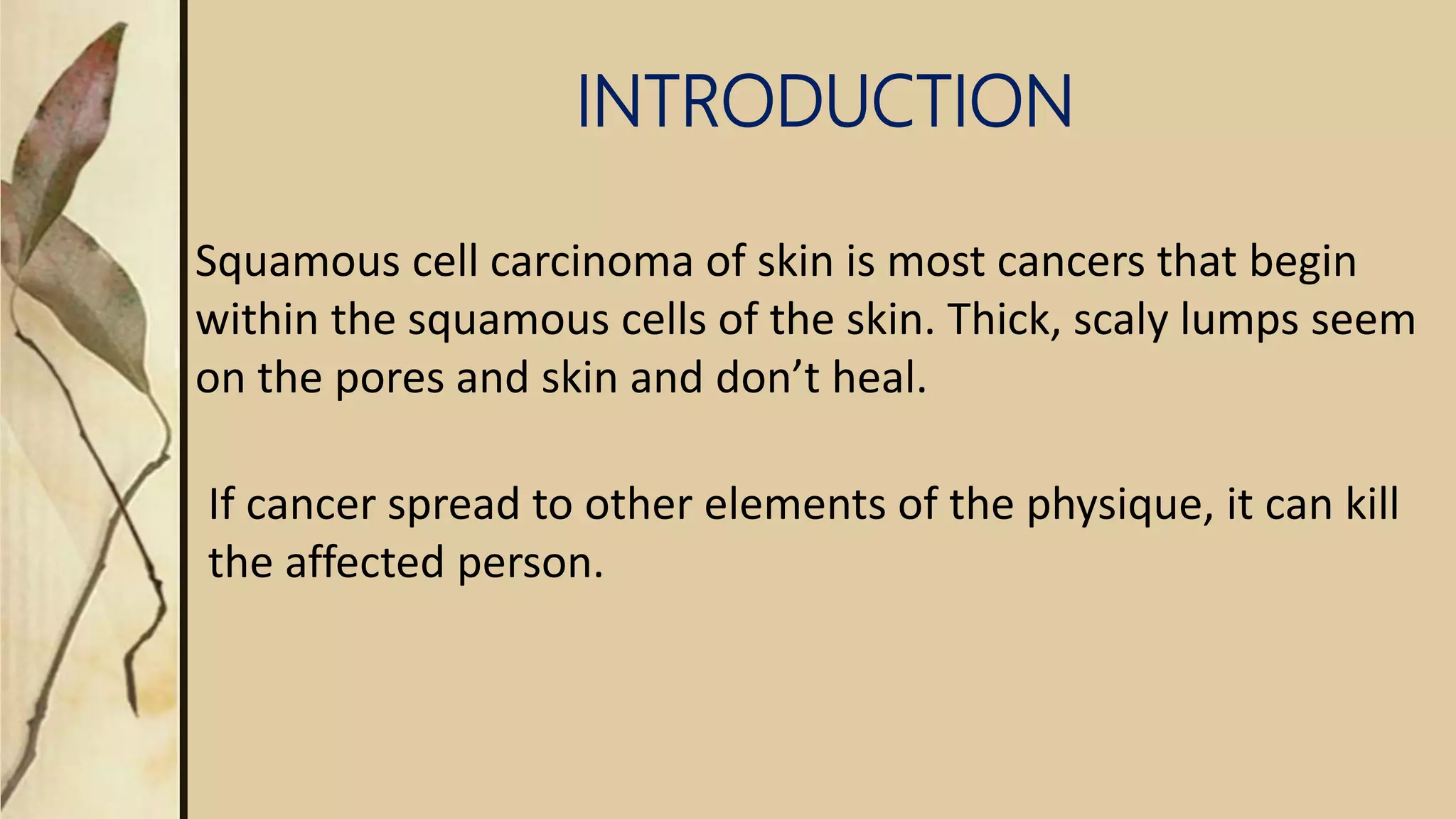 INTRODUCTION

Squamous cell carcinoma of skin is most cancers that begin within the squamous cells of the skin. Thick, scaly lumps seem on the pores and skin and don’t heal.

If cancer spread to other elements of the physique, it can kill the affected person.